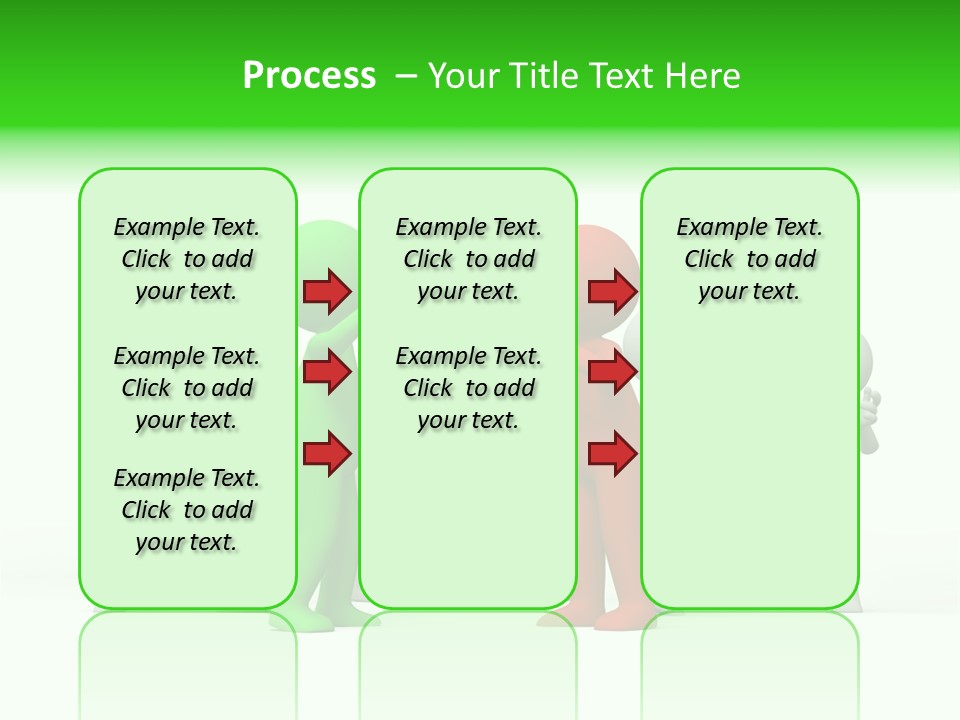 Process – Your Title Text Here

Example Text. Click to add your text.

Example Text. Click to add your text.

Example Text. Click to add your text.

Example Text. Click to add your text.

Example Text. Click to add your text.

Example Text. Click to add your text.